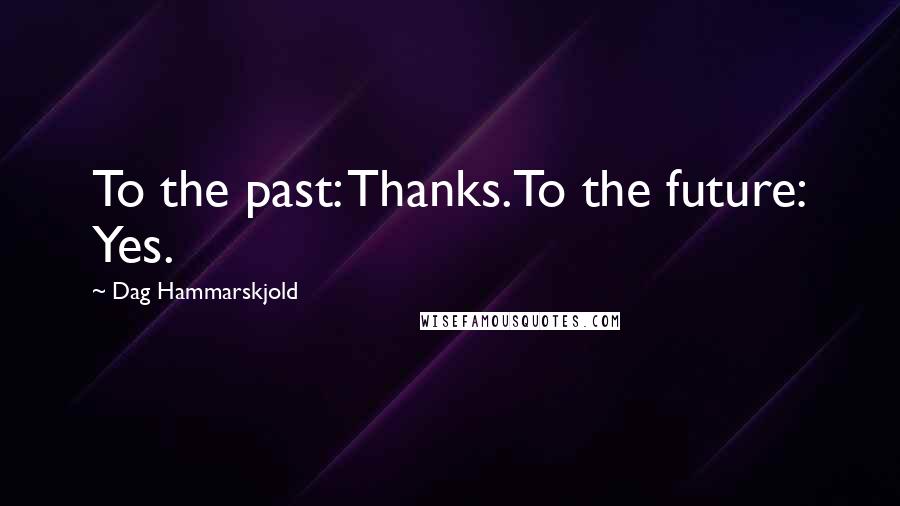 To the past: Thanks. To the future: Yes.

~ Dag Hammarskjold

WISEFAMOUSQUOTES.COM